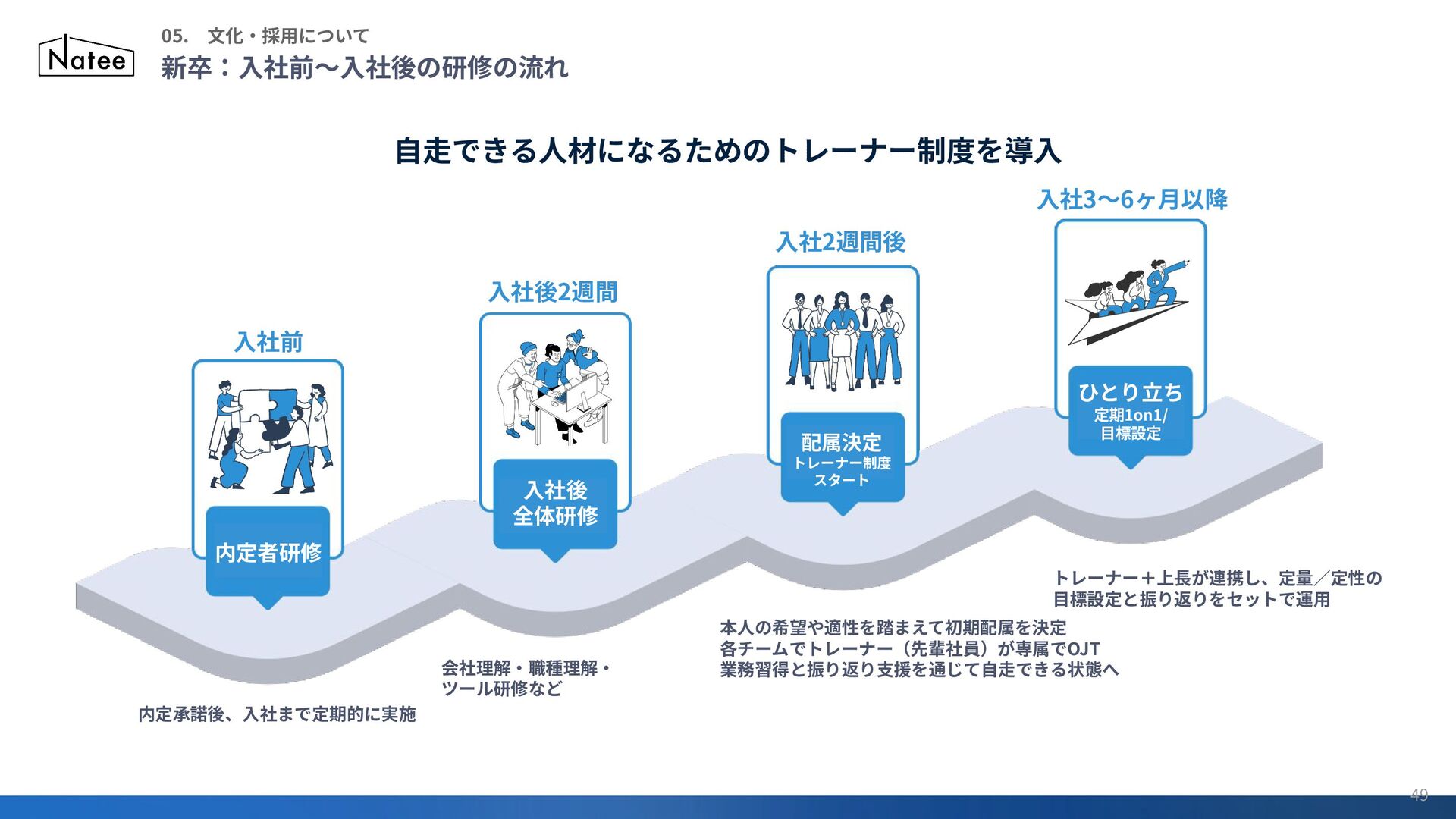 Natee

05.　文化・採用について

新卒：入社前〜入社後の研修の流れ

自走できる人材になるためのトレーナー制度を導入

入社前

内定者研修

内定承諾後、入社まで定期的に実施

入社後2週間

入社後
全体研修

会社理解・職種理解・
ツール研修など

入社2週間後

配属決定
トレーナー制度
スタート

本人の希望や適性を踏まえて初期配属を決定
各チームでトレーナー（先輩社員）が専属でOJT
業務習得と振り返り支援を通じて自走できる状態へ

入社3〜6ヶ月以降

ひとり立ち
定期1on1/
目標設定

トレーナー＋上長が連携し、定量／定性の
目標設定と振り返りをセットで運用

49